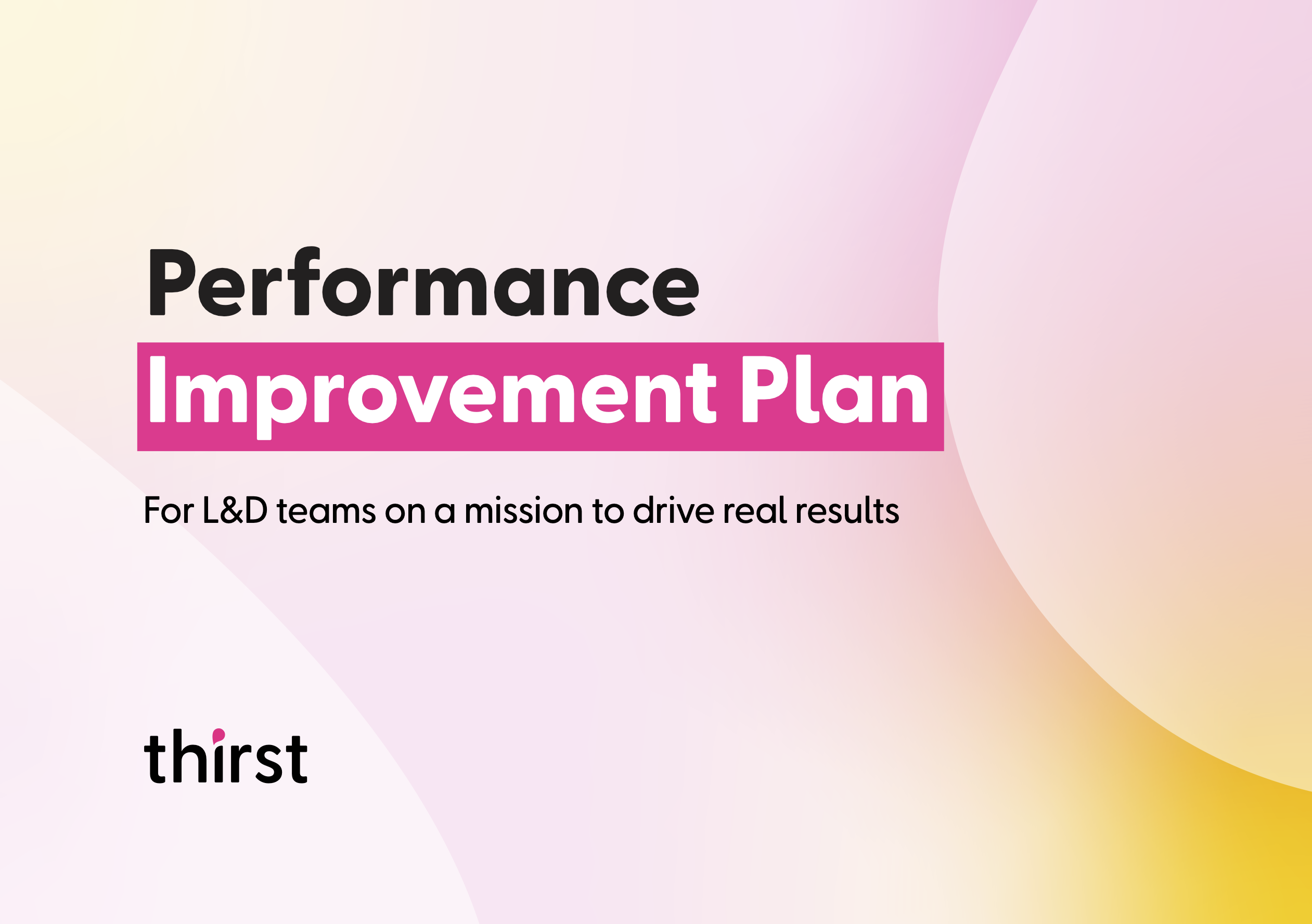 Performance Improvement Plan

For L&D teams on a mission to drive real results

thirst